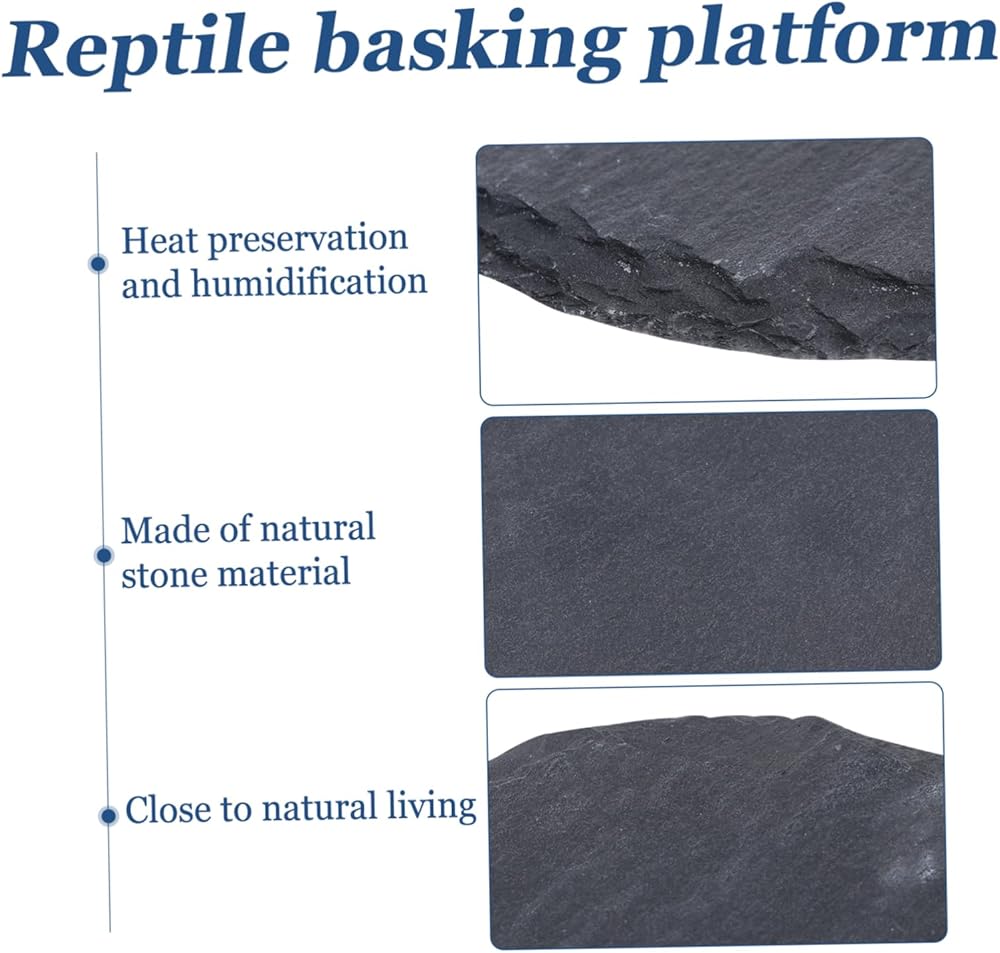 Reptile basking platform

Heat preservation and humidification

Made of natural stone material

Close to natural living